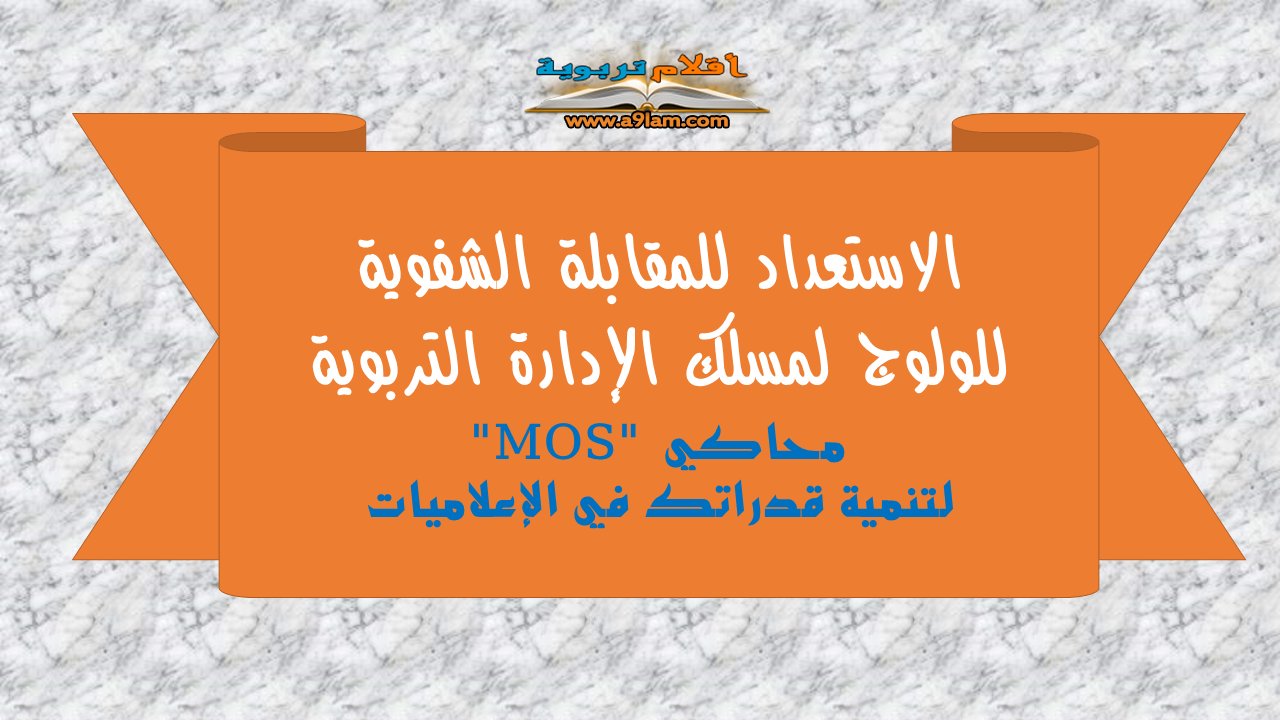 أقلام تربوية
www.a9lam.com

الاستعداد للمقابلة الشفوية
للولوج لمسلك الإدارة التربوية

محاكي "MOS"
لتنمية قدراتك في الإعلاميات